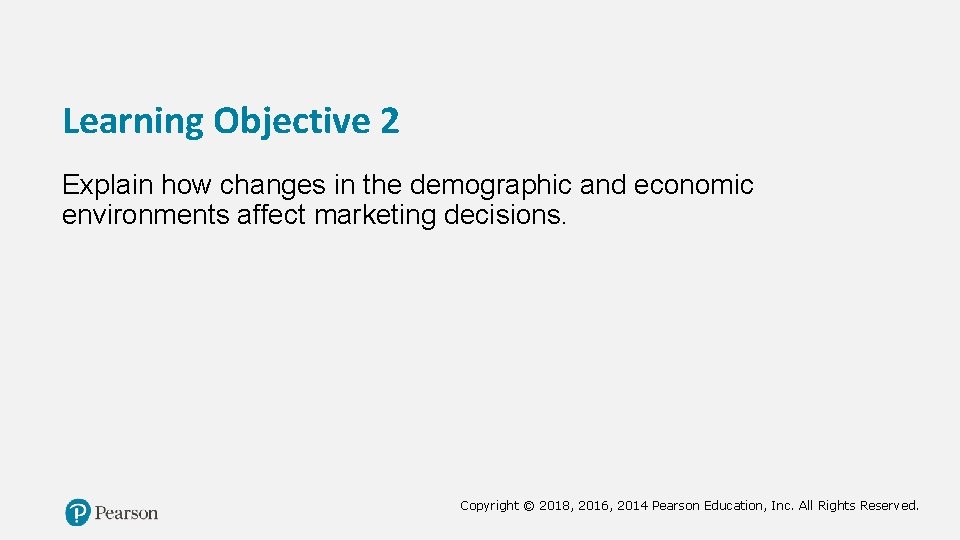 Learning Objective 2

Explain how changes in the demographic and economic environments affect marketing decisions.

Pearson

Copyright © 2018, 2016, 2014 Pearson Education, Inc. All Rights Reserved.